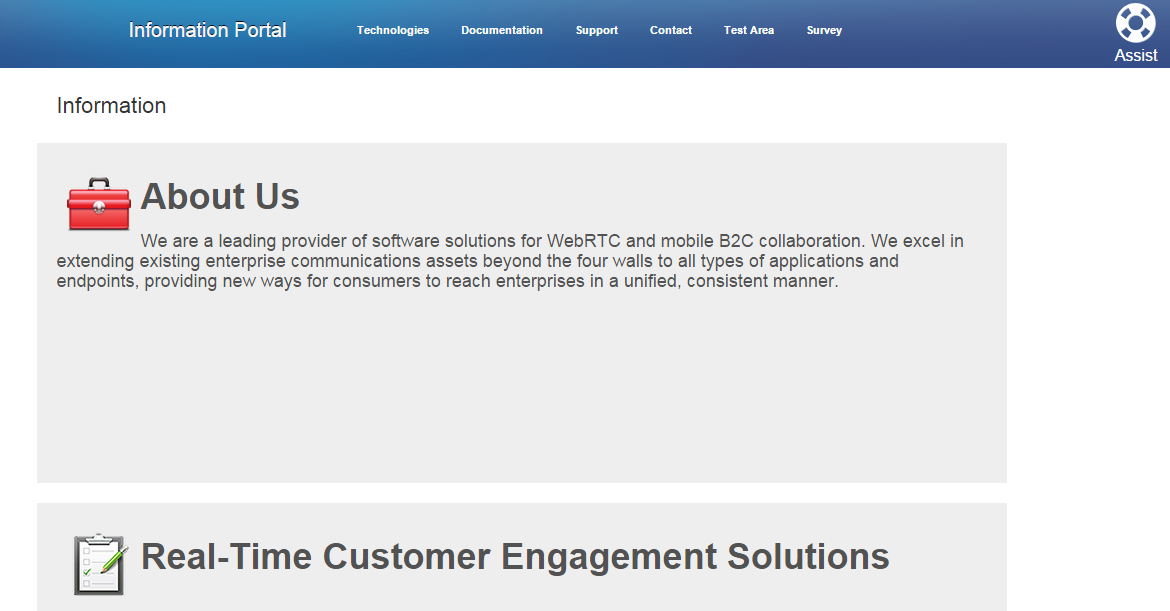 Information Portal

Technologies Documentation Support Contact Test Area Survey

Assist

Information

About Us

We are a leading provider of software solutions for WebRTC and mobile B2C collaboration. We excel in extending existing enterprise communications assets beyond the four walls to all types of applications and endpoints, providing new ways for consumers to reach enterprises in a unified, consistent manner.

Real-Time Customer Engagement Solutions